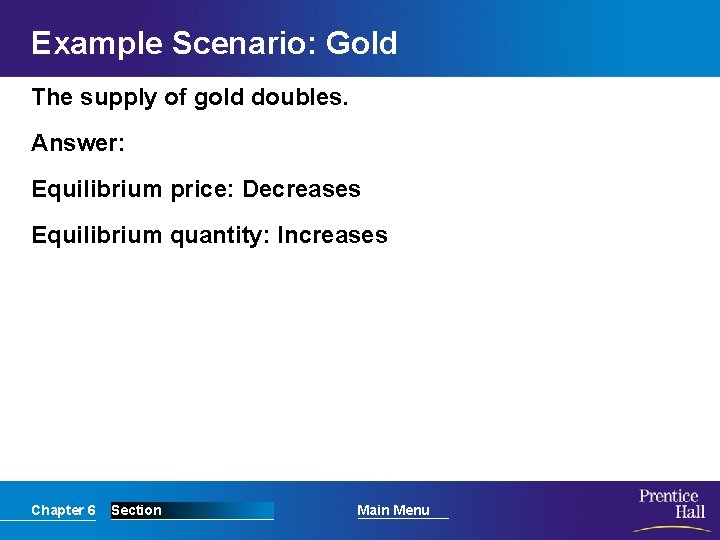 Example Scenario: Gold

The supply of gold doubles.

Answer:

Equilibrium price: Decreases

Equilibrium quantity: Increases

Chapter 6 Section Main Menu

Prentice Hall